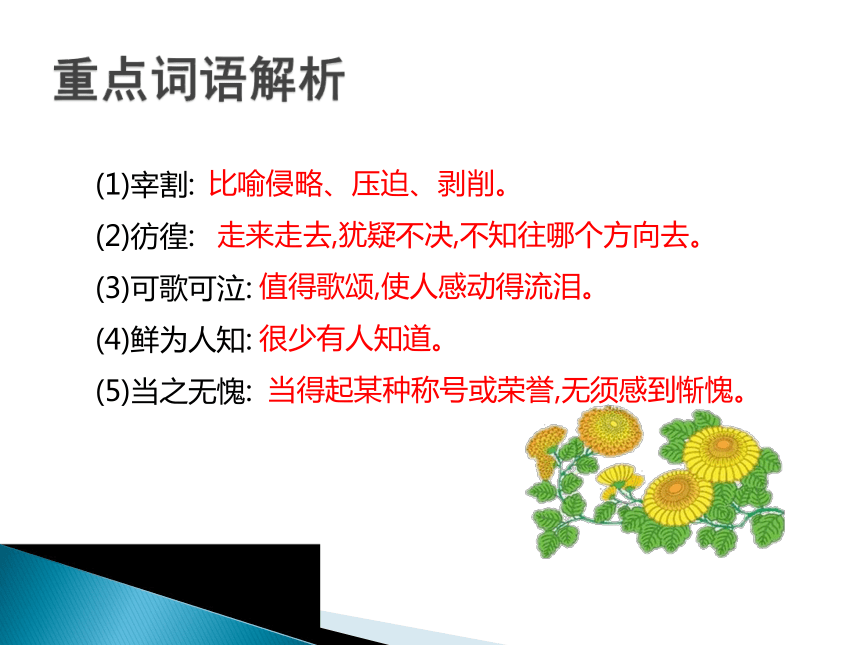 重点词语解析

(1)宰割: 比喻侵略、压迫、剥削。

(2)彷徨: 走来走去,犹疑不决,不知往哪个方向去。

(3)可歌可泣: 值得歌颂,使人感动得流泪。

(4)鲜为人知: 很少有人知道。

(5)当之无愧: 当得起某种称号或荣誉,无须感到惭愧。